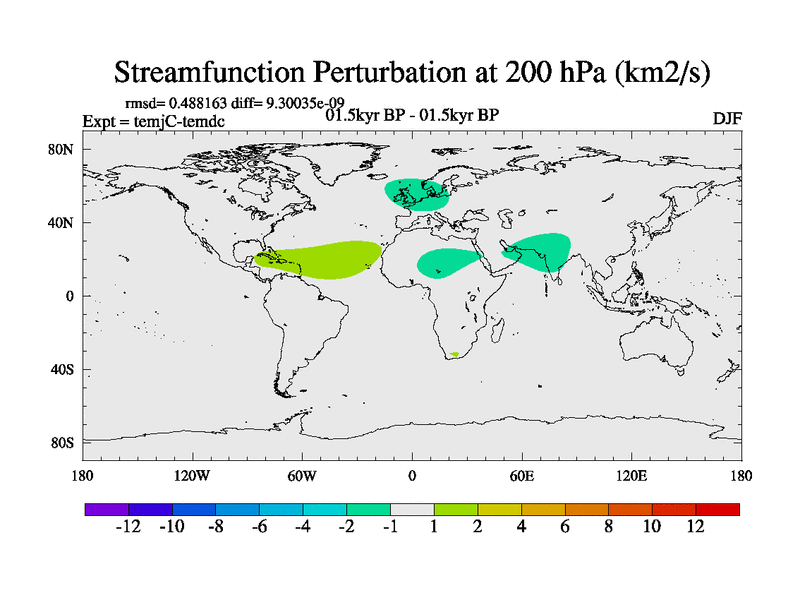 Streamfunction Perturbation at 200 hPa (km2/s)

rmsd= 0.488163 diff= 9.30035e-09

Expt = temjC-temdc

01.5kyr BP - 01.5kyr BP

DJF

80N

40N

0

40S

80S

180

120W

60W

0

60E

120E

180

-12 -10 -8 -6 -4 -2 -1 1 2 4 6 8 10 12